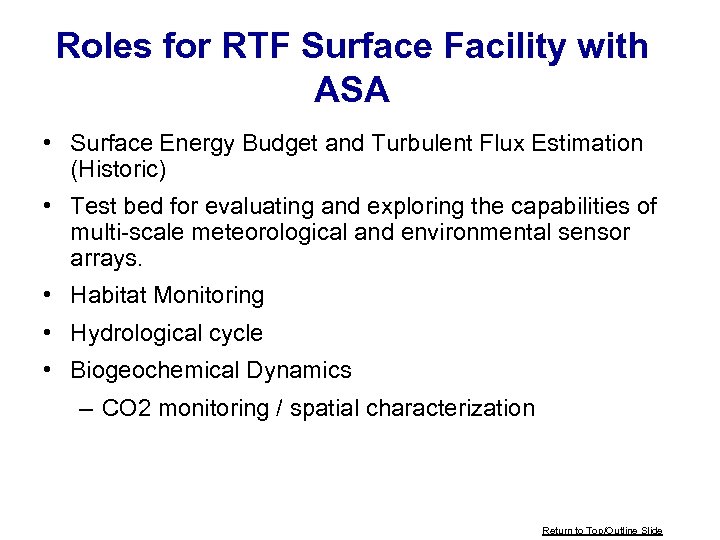 Roles for RTF Surface Facility with ASA

• Surface Energy Budget and Turbulent Flux Estimation (Historic)

• Test bed for evaluating and exploring the capabilities of multi-scale meteorological and environmental sensor arrays.

• Habitat Monitoring

• Hydrological cycle

• Biogeochemical Dynamics

– CO2 monitoring / spatial characterization

Return to Top/Outline Slide